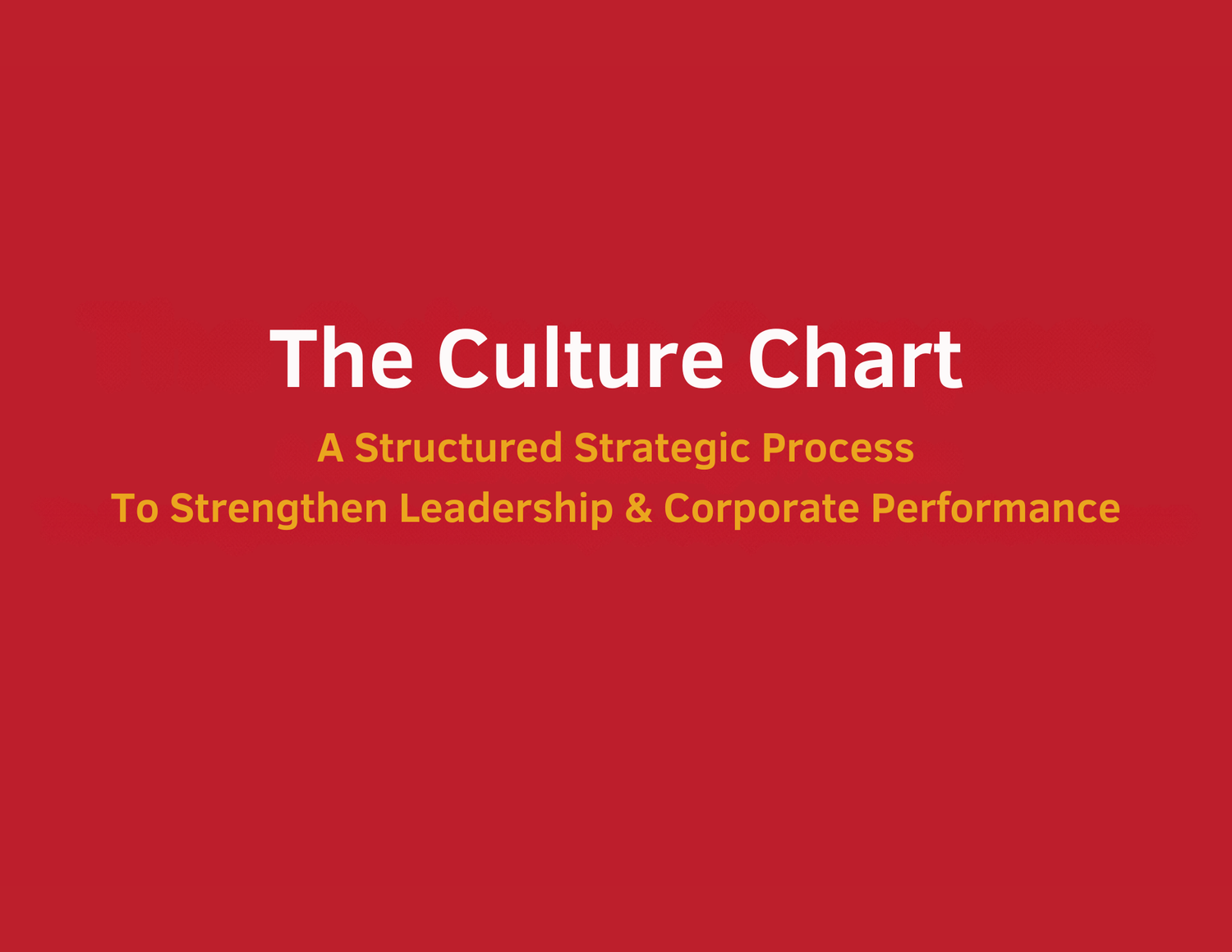 The Culture Chart

A Structured Strategic Process
To Strengthen Leadership & Corporate Performance